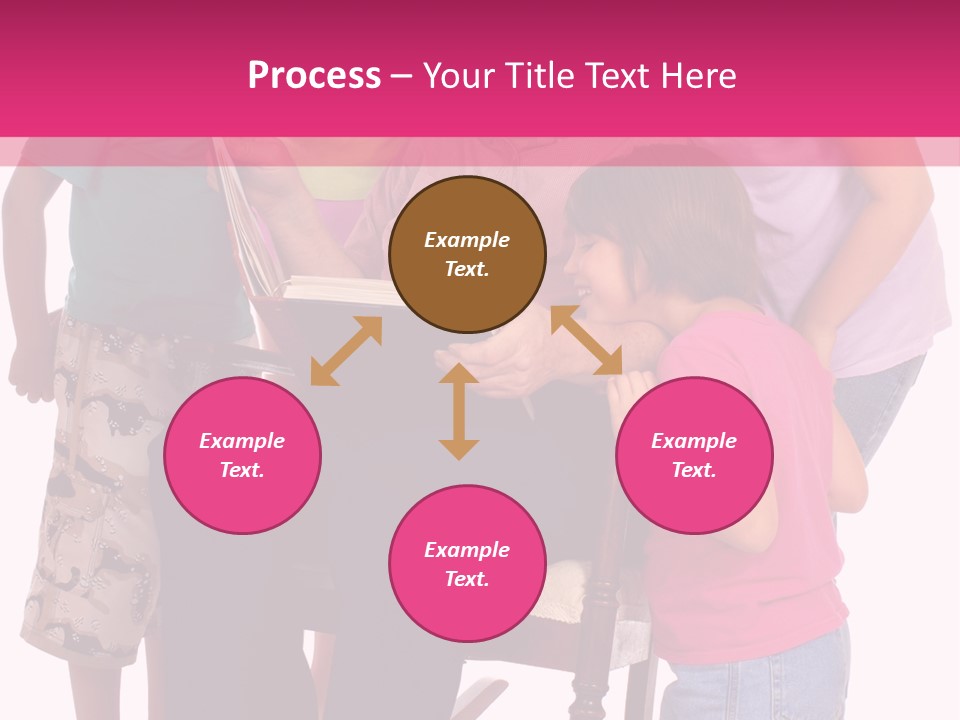 Process – Your Title Text Here

Example Text.

Example Text.

Example Text.

Example Text.